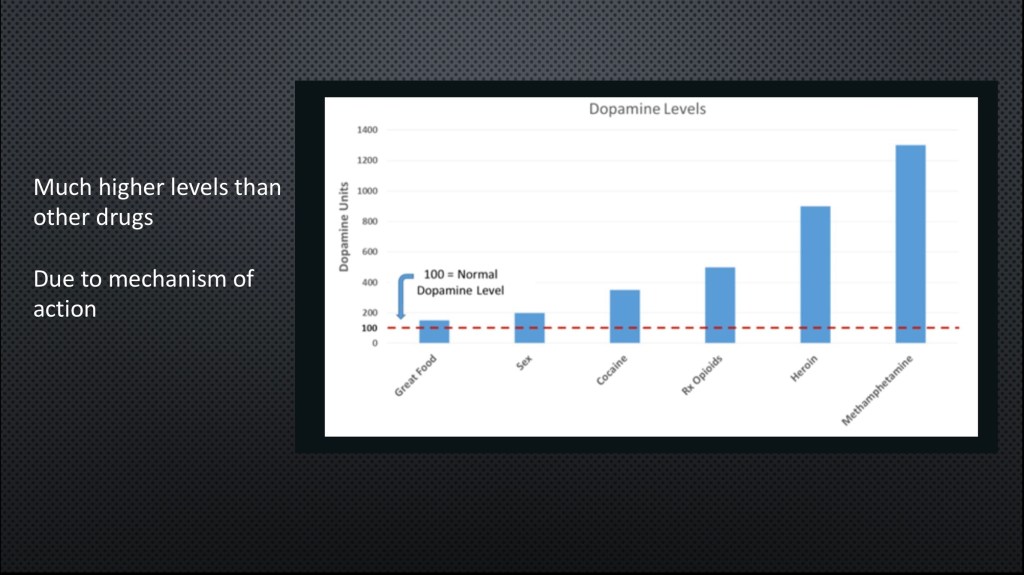 Much higher levels than other drugs

Due to mechanism of action

Dopamine Levels

Dopamine Units

1400
1200
1000
800
600
400
200
100
0

100 = Normal Dopamine Level

Great Food
Sex
Cocaine
Rx Opioids
Heroin
Methamphetamine